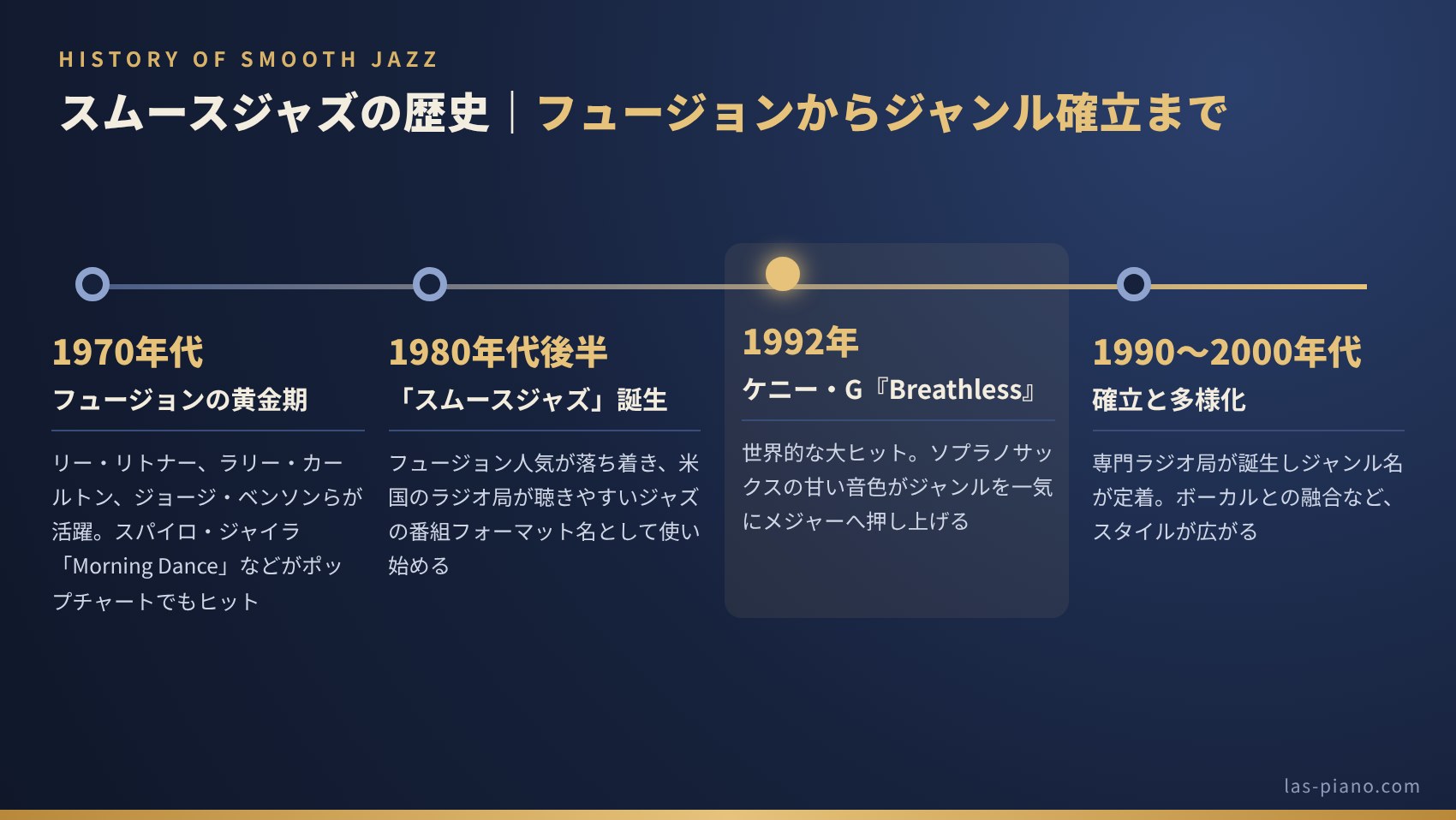 HISTORY OF SMOOTH JAZZ

スムースジャズの歴史｜フュージョンからジャンル確立まで

1970年代

フュージョンの黄金期

リー・リトナー、ラリー・カールトン、ジョージ・ベンソンらが活躍。スパイロ・ジャイラ「Morning Dance」などがポップチャートでもヒット

1980年代後半

「スムースジャズ」誕生

フュージョン人気が落ち着き、米国のラジオ局が聴きやすいジャズの番組フォーマット名として使い始める

1992年

ケニー・G『Breathless』

世界的な大ヒット。ソプラノサックスの甘い音色がジャンルを一気にメジャーへ押し上げる

1990〜2000年代

確立と多様化

専門ラジオ局が誕生しジャンル名が定着。ボーカルとの融合など、スタイルが広がる

las-piano.com